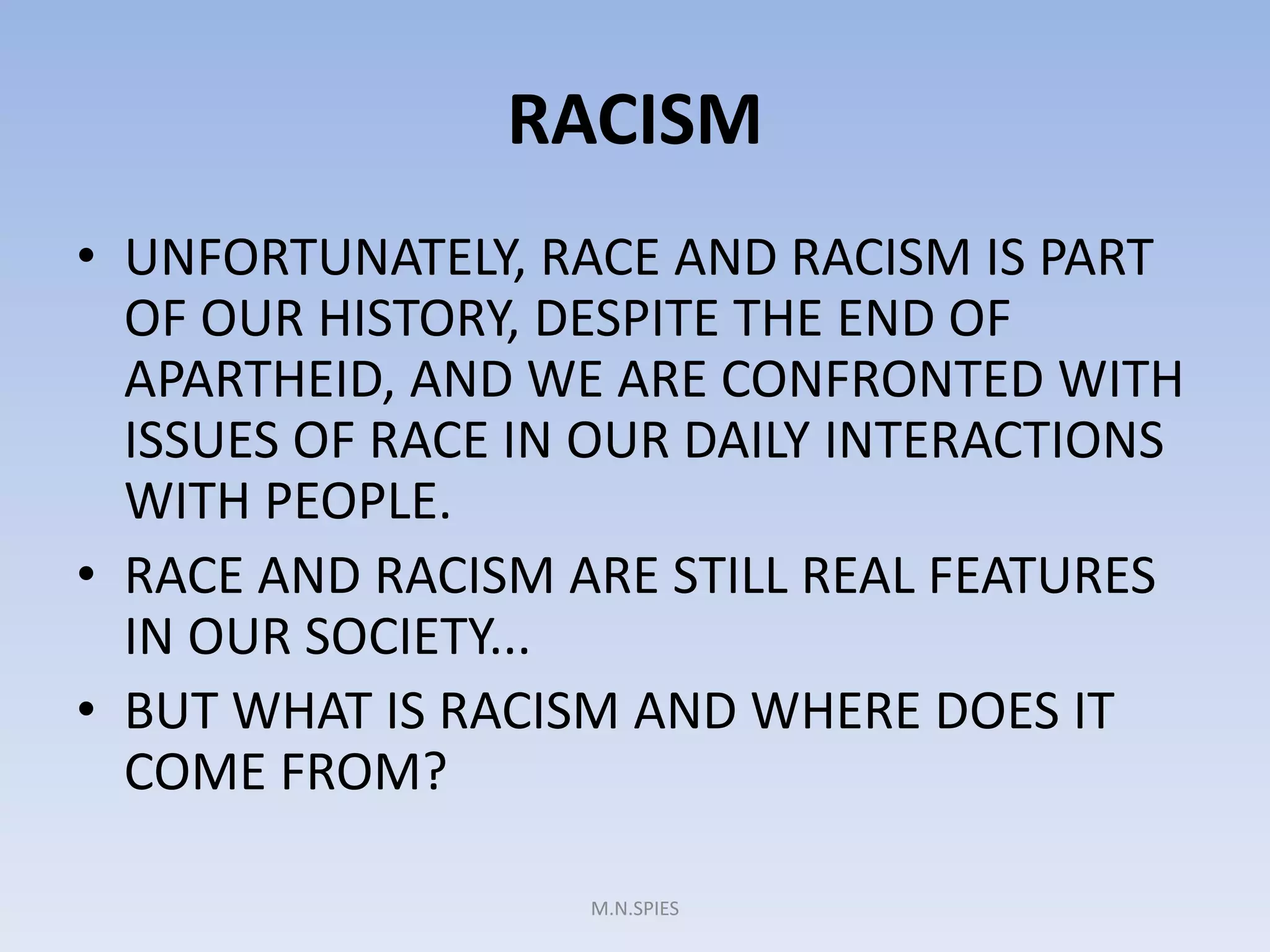 RACISM

• UNFORTUNATELY, RACE AND RACISM IS PART OF OUR HISTORY, DESPITE THE END OF APARTHEID, AND WE ARE CONFRONTED WITH ISSUES OF RACE IN OUR DAILY INTERACTIONS WITH PEOPLE.

• RACE AND RACISM ARE STILL REAL FEATURES IN OUR SOCIETY...

• BUT WHAT IS RACISM AND WHERE DOES IT COME FROM?

M.N.SPIES